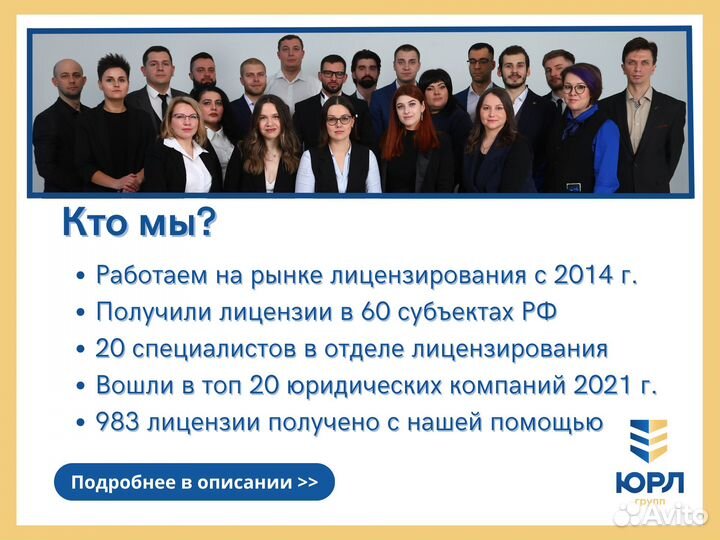 Кто мы?

• Работаем на рынке лицензирования с 2014 г.
• Получили лицензии в 60 субъектах РФ
• 20 специалистов в отделе лицензирования
• Вошли в топ 20 юридических компаний 2021 г.
• 983 лицензии получено с нашей помощью

Подробнее в описании >>

ЮРЛ групп

Avito